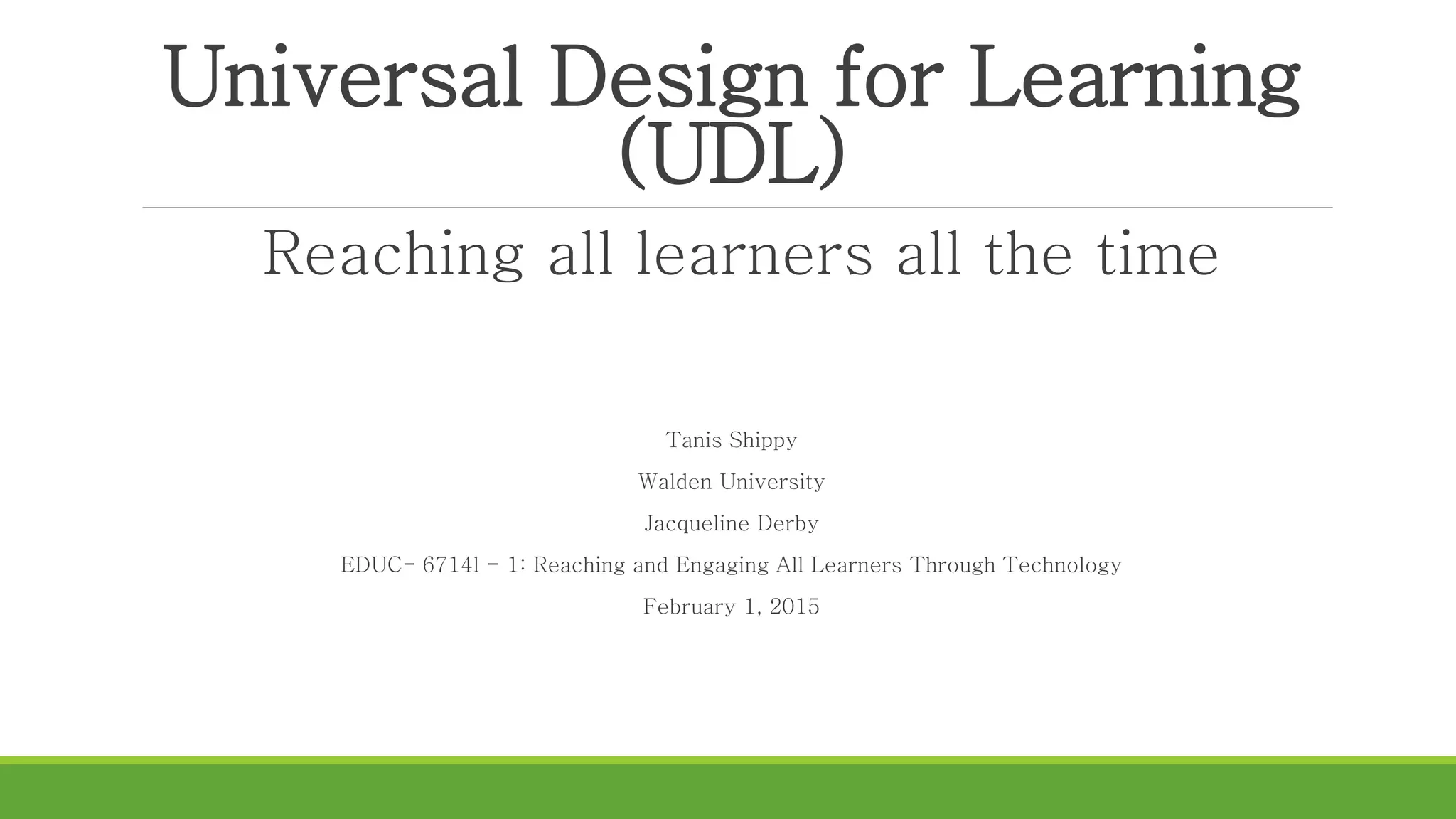 Universal Design for Learning (UDL)

Reaching all learners all the time

Tanis Shippy

Walden University

Jacqueline Derby

EDUC- 6714I - 1: Reaching and Engaging All Learners Through Technology

February 1, 2015